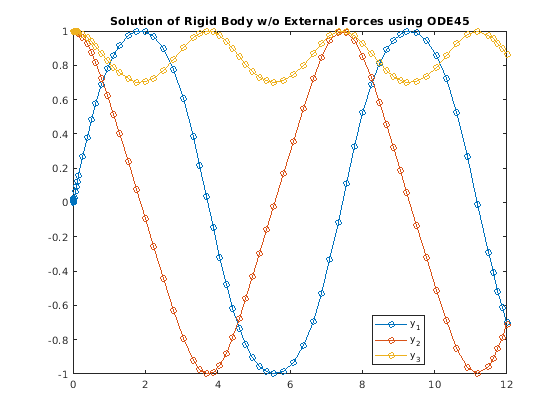 Solution of Rigid Body w/o External Forces using ODE45

1
0.8
0.6
0.4
0.2
0
-0.2
-0.4
-0.6
-0.8
-1

0
2
4
6
8
10
12

$y_1$
$y_2$
$y_3$